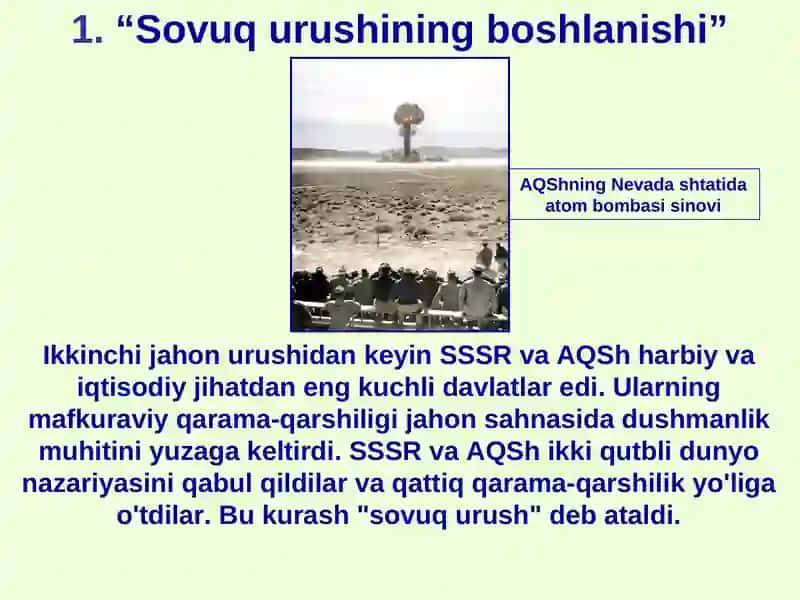 1. “Sovuq urushining boshlanishi”

AQShning Nevada shtatida atom bombasi sinovi

Ikkinchi jahon urushidan keyin SSSR va AQSh harbiy va iqtisodiy jihatdan eng kuchli davlatlar edi. Ularning mafkuraviy qarama-qarshiligi jahon sahnasida dushmanlik muhitini yuzaga keltirdi. SSSR va AQSh ikki qutbli dunyo nazariyasini qabul qildilar va qattiq qarama-qarshilik yo'liga o'tdilar. Bu kurash "sovuq urush" deb ataldi.